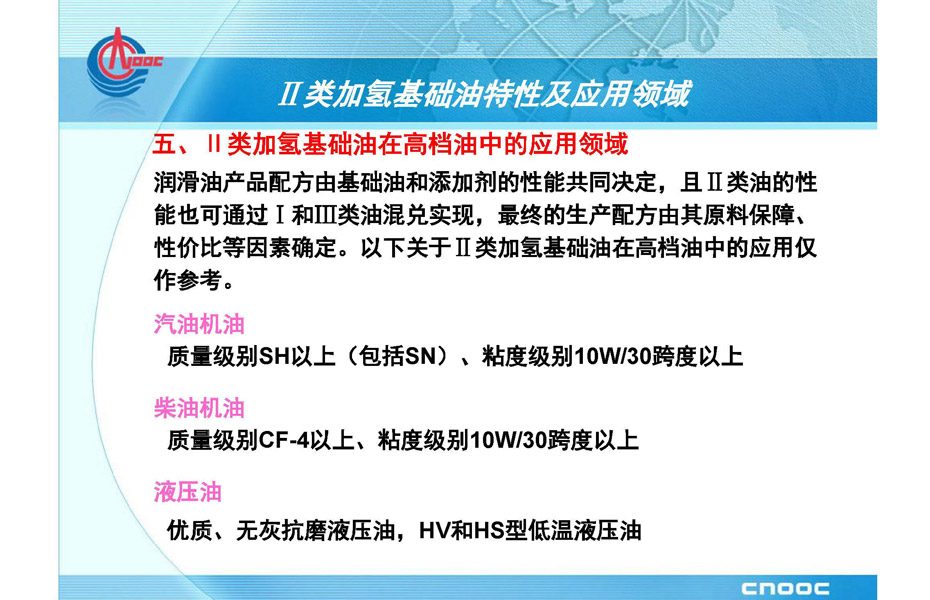 CNOOC

Ⅱ类加氢基础油特性及应用领域

五、Ⅱ类加氢基础油在高档油中的应用领域

润滑油产品配方由基础油和添加剂的性能共同决定，且Ⅱ类油的性能也可通过Ⅰ和Ⅲ类油混兑实现，最终的生产配方由其原料保障、性价比等因素确定。以下关于Ⅱ类加氢基础油在高档油中的应用仅作参考。

汽油机油

质量级别SH以上（包括SN）、粘度级别10W/30跨度以上

柴油机油

质量级别CF-4以上、粘度级别10W/30跨度以上

液压油

优质、无灰抗磨液压油，HV和HS型低温液压油

CNOOC